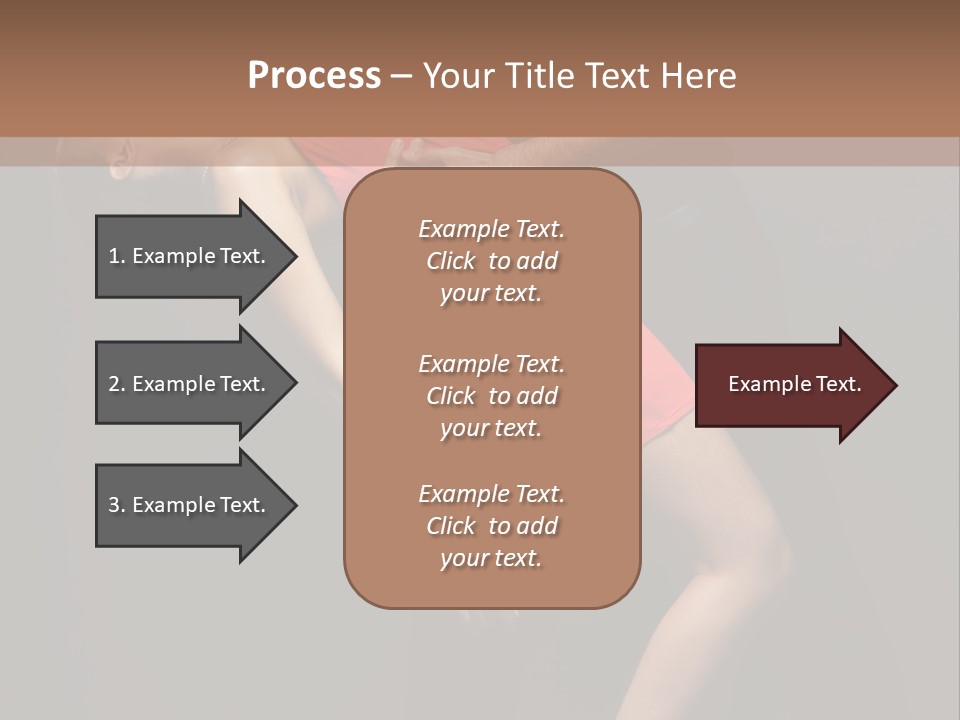 Process – Your Title Text Here

1. Example Text.

2. Example Text.

3. Example Text.

Example Text. Click to add your text.

Example Text. Click to add your text.

Example Text. Click to add your text.

Example Text.